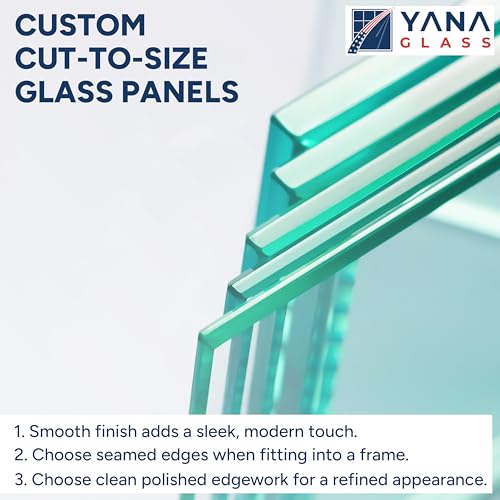 CUSTOM CUT-TO-SIZE GLASS PANELS

YANA GLASS

1. Smooth finish adds a sleek, modern touch.
2. Choose seamed edges when fitting into a frame.
3. Choose clean polished edgework for a refined appearance.